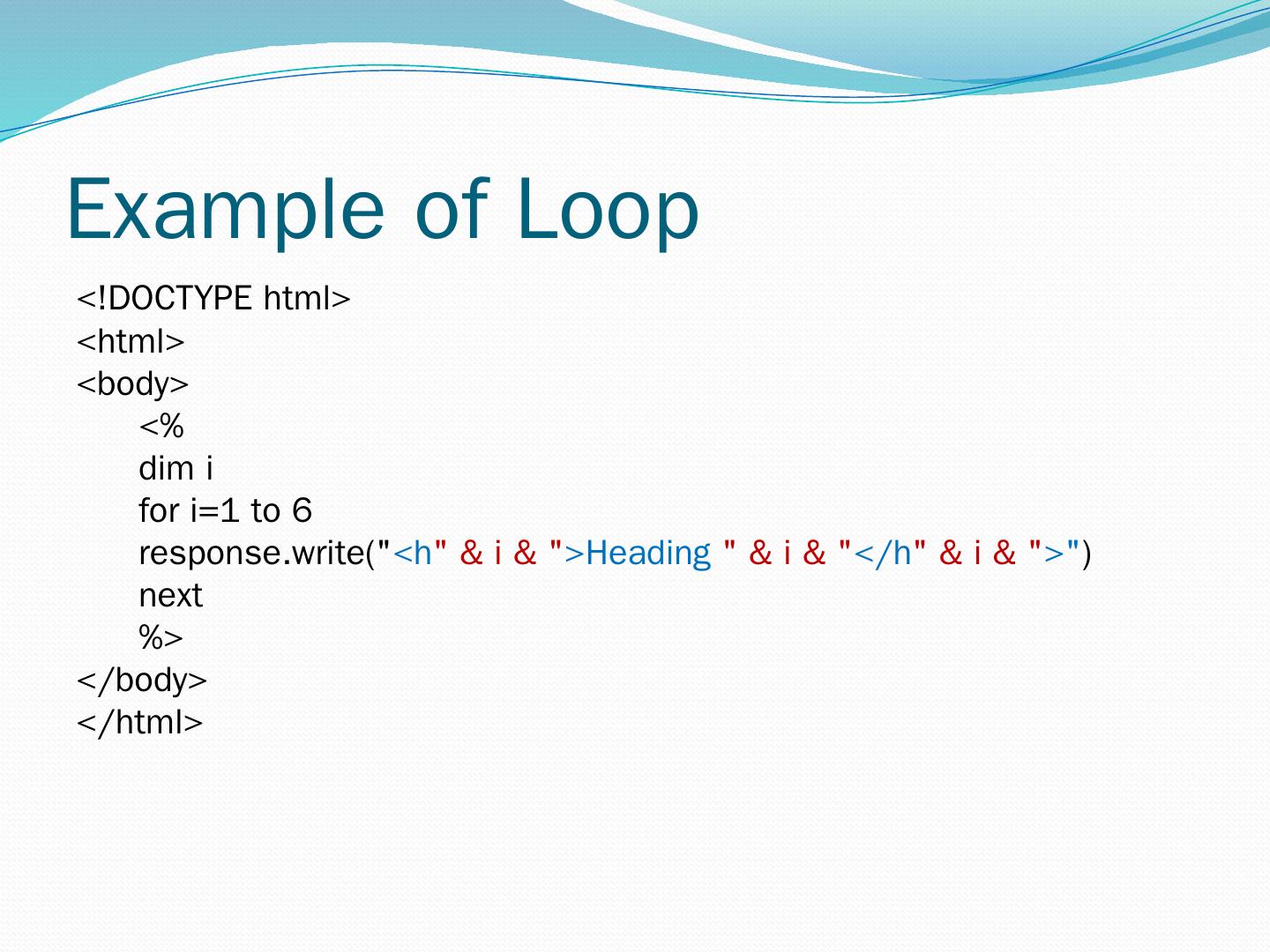 Example of Loop

<!DOCTYPE html>
<html>
<body>
<%
dim i
for i=1 to 6
response.write("<h" & i & ">Heading " & i & "</h" & i & ">")
next
%>
</body>
</html>